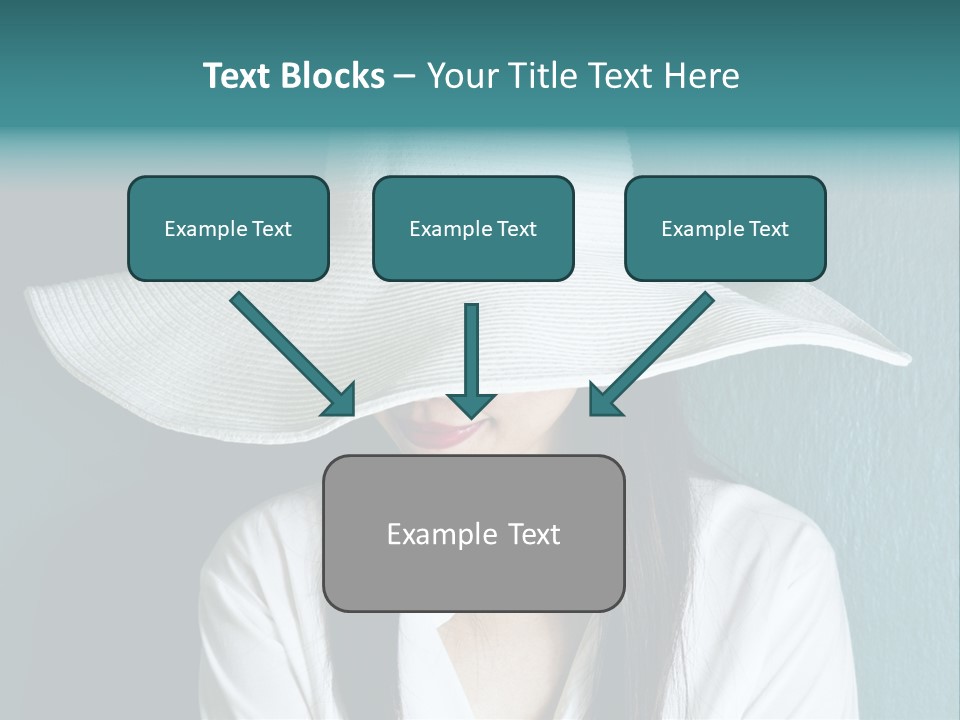 Text Blocks – Your Title Text Here

Example Text

Example Text

Example Text

Example Text